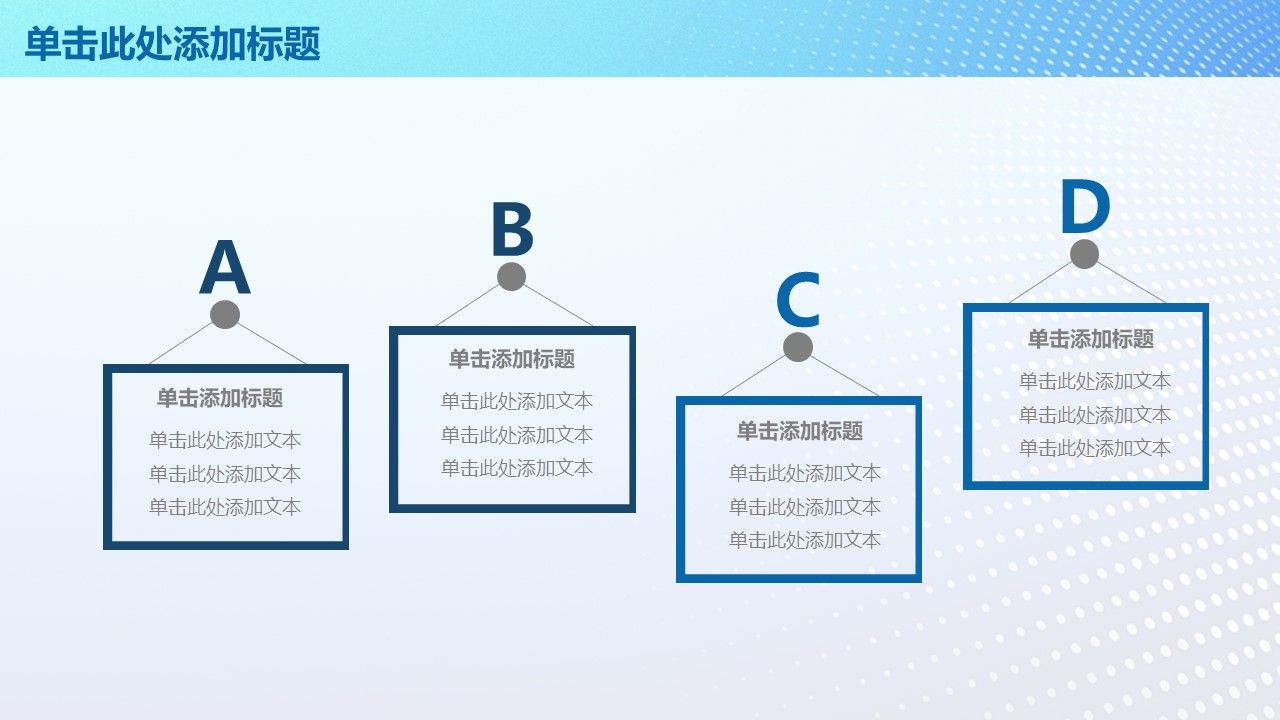 单击此处添加标题

A

单击添加标题

单击此处添加文本
单击此处添加文本
单击此处添加文本

B

单击添加标题

单击此处添加文本
单击此处添加文本
单击此处添加文本

C

单击添加标题

单击此处添加文本
单击此处添加文本
单击此处添加文本

D

单击添加标题

单击此处添加文本
单击此处添加文本
单击此处添加文本